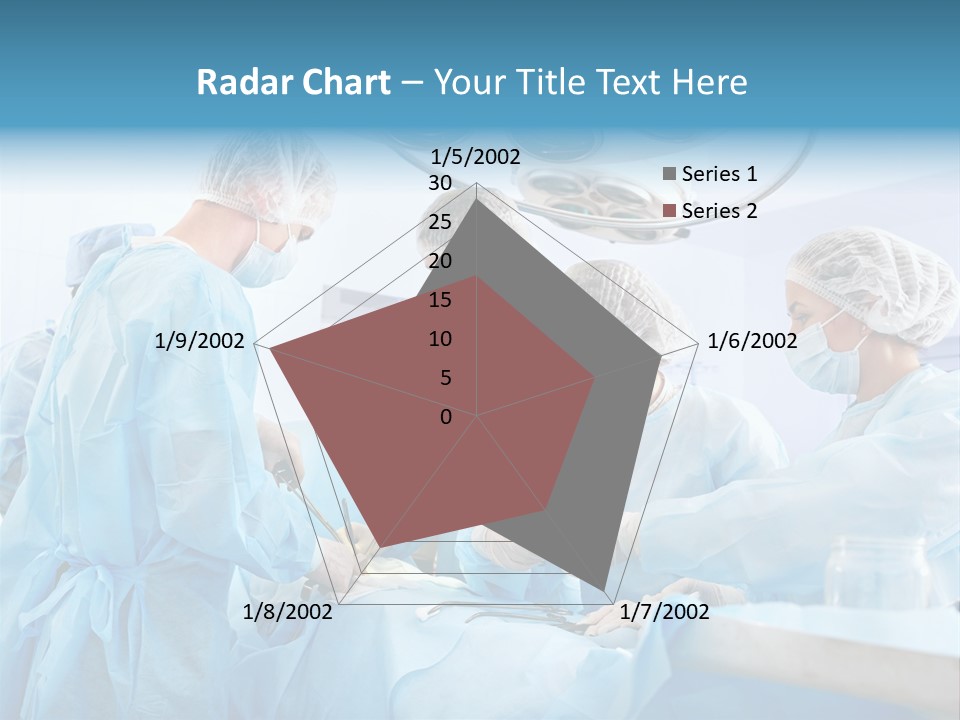 Radar Chart – Your Title Text Here

1/5/2002
30
25
20
15
10
5
0
1/6/2002
1/7/2002
1/8/2002
1/9/2002

Series 1
Series 2